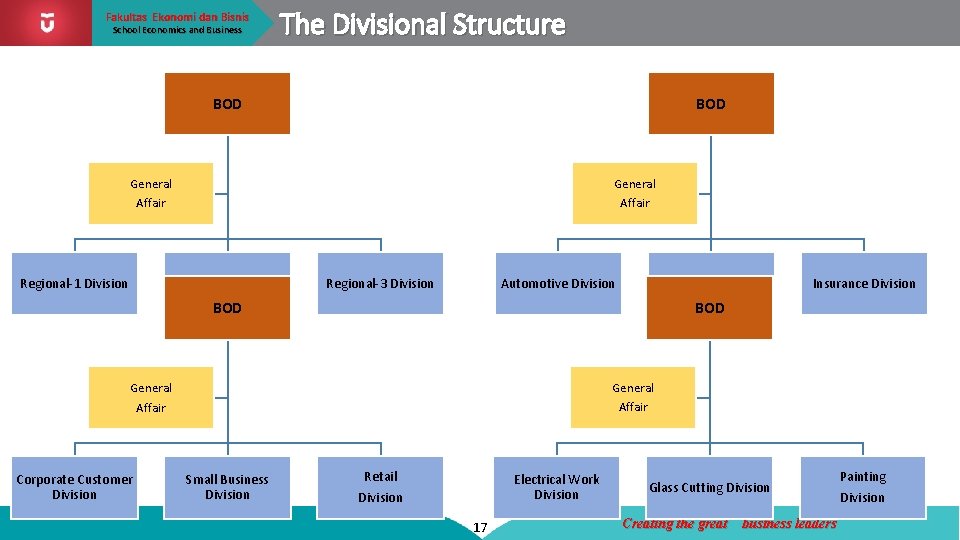 Fakultas Ekonomi dan Bisnis
School Economics and Business

The Divisional Structure

BOD

General Affair

Regional-1 Division

Regional-3 Division

BOD

General Affair

Corporate Customer Division

Small Business Division

Retail Division

BOD

General Affair

Automotive Division

Insurance Division

BOD

General Affair

Electrical Work Division

Glass Cutting Division

Painting Division

17

Creating the great business leaders